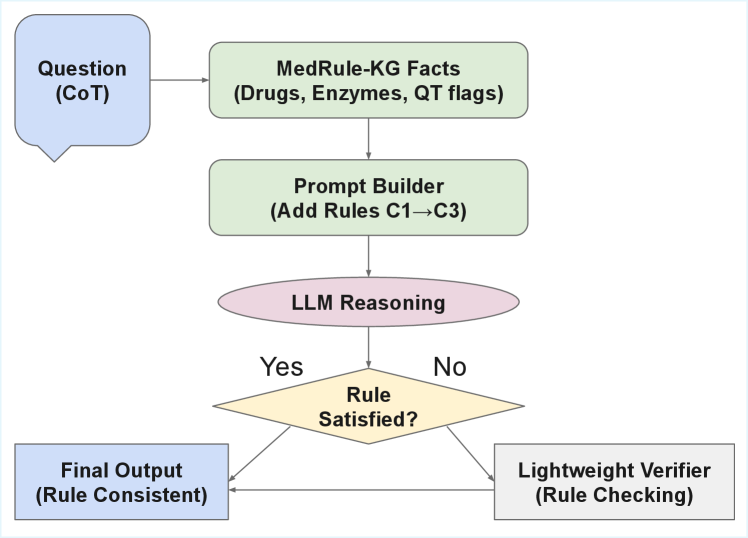 Question (CoT)

MedRule-KG Facts (Drugs, Enzymes, QT flags)

Prompt Builder (Add Rules C1→C3)

LLM Reasoning

Yes

No

Rule Satisfied?

Final Output (Rule Consistent)

Lightweight Verifier (Rule Checking)